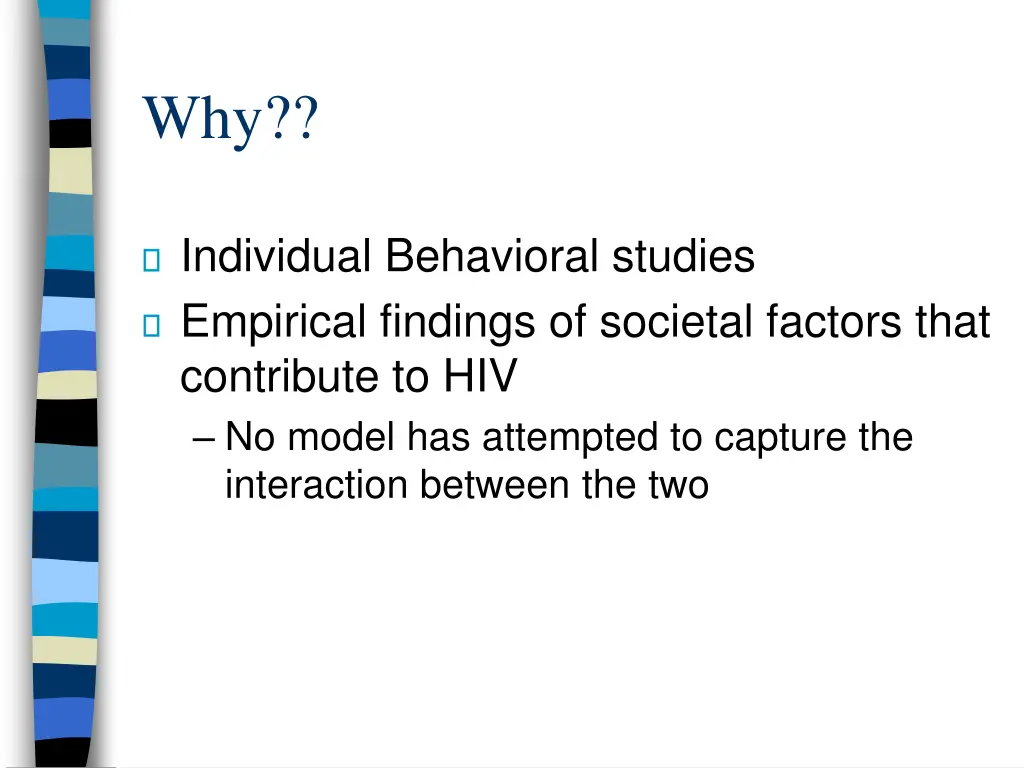 Why??

Individual Behavioral studies

Empirical findings of societal factors that contribute to HIV

– No model has attempted to capture the interaction between the two